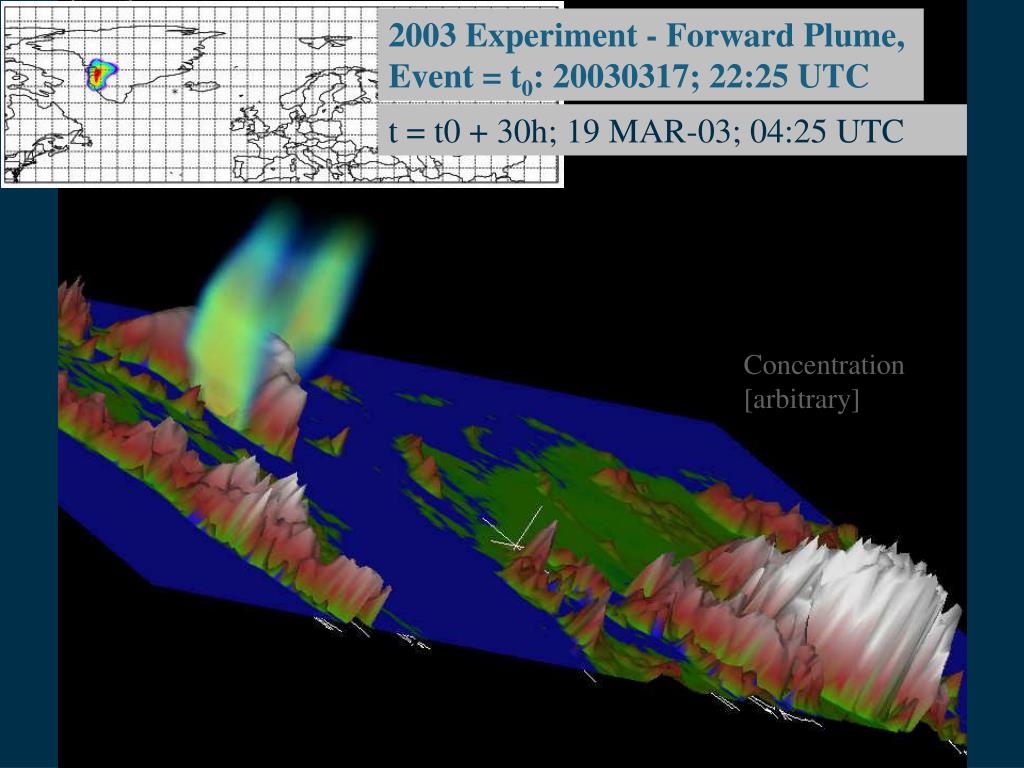 2003 Experiment - Forward Plume, Event = $t_0$: 20030317; 22:25 UTC

t = t0 + 30h; 19 MAR-03; 04:25 UTC

Concentration [arbitrary]